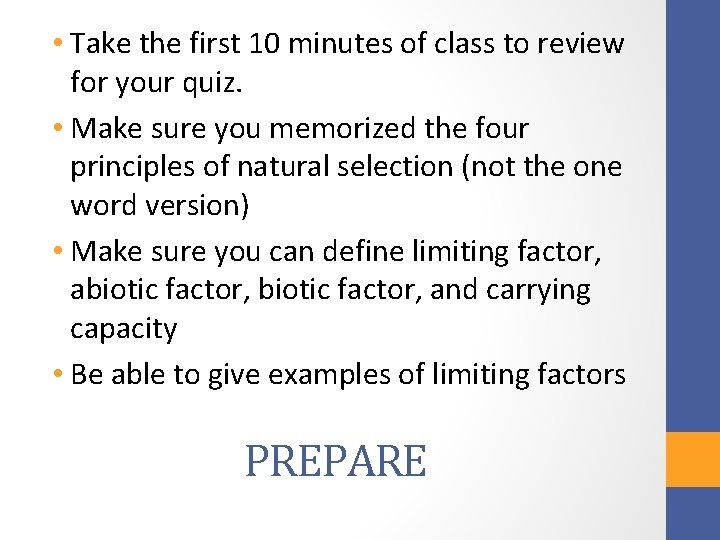 • Take the first 10 minutes of class to review for your quiz.

• Make sure you memorized the four principles of natural selection (not the one word version)

• Make sure you can define limiting factor, abiotic factor, biotic factor, and carrying capacity

• Be able to give examples of limiting factors

PREPARE